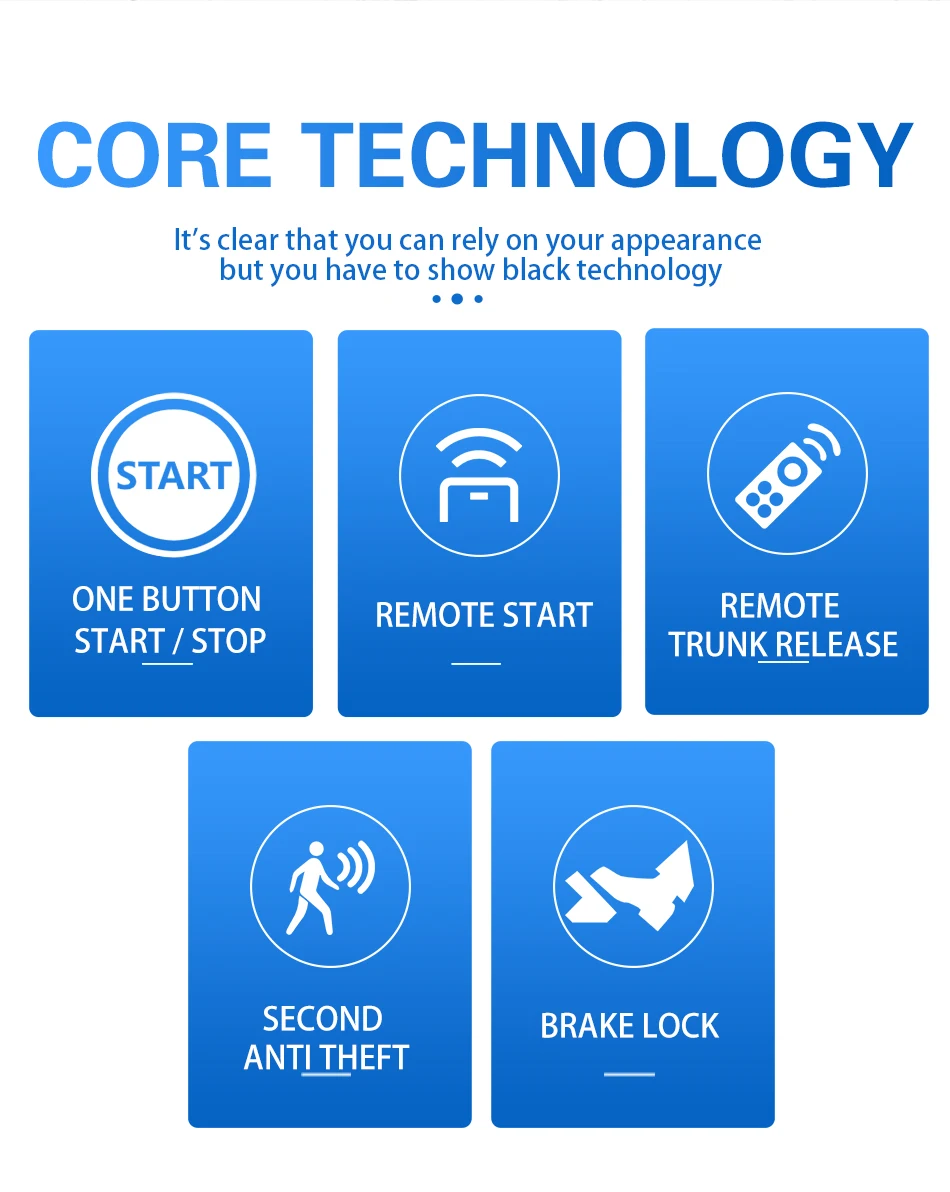 CORE TECHNOLOGY

It's clear that you can rely on your appearance but you have to show black technology

START

ONE BUTTON START / STOP

REMOTE START

REMOTE TRUNK RELEASE

SECOND ANTI THEFT

BRAKE LOCK